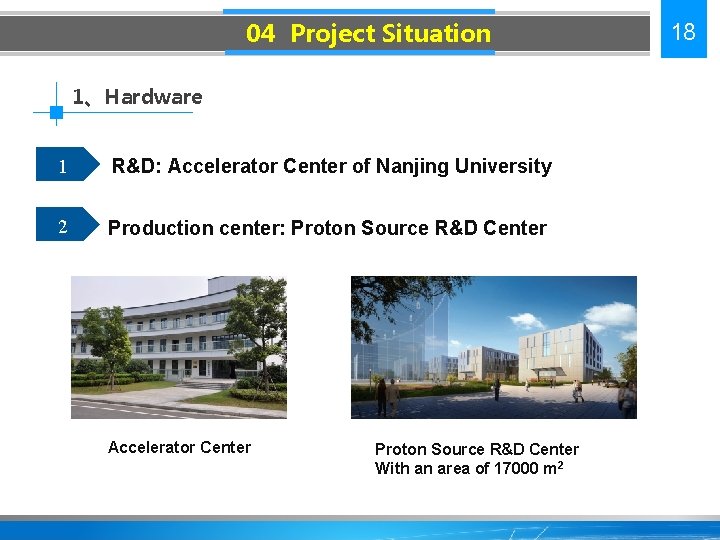 04 Project Situation

18

1、Hardware

1 R&D: Accelerator Center of Nanjing University

2 Production center: Proton Source R&D Center

Accelerator Center

Proton Source R&D Center
With an area of 17000 $m^2$